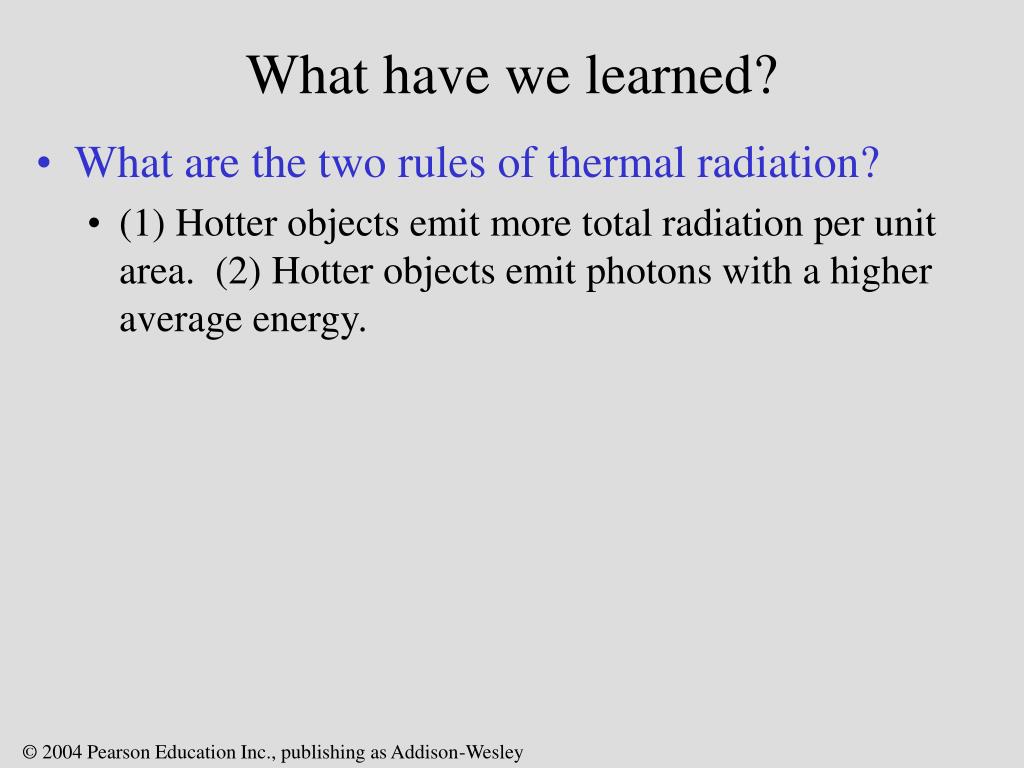 What have we learned?

• What are the two rules of thermal radiation?

• (1) Hotter objects emit more total radiation per unit area. (2) Hotter objects emit photons with a higher average energy.

© 2004 Pearson Education Inc., publishing as Addison-Wesley